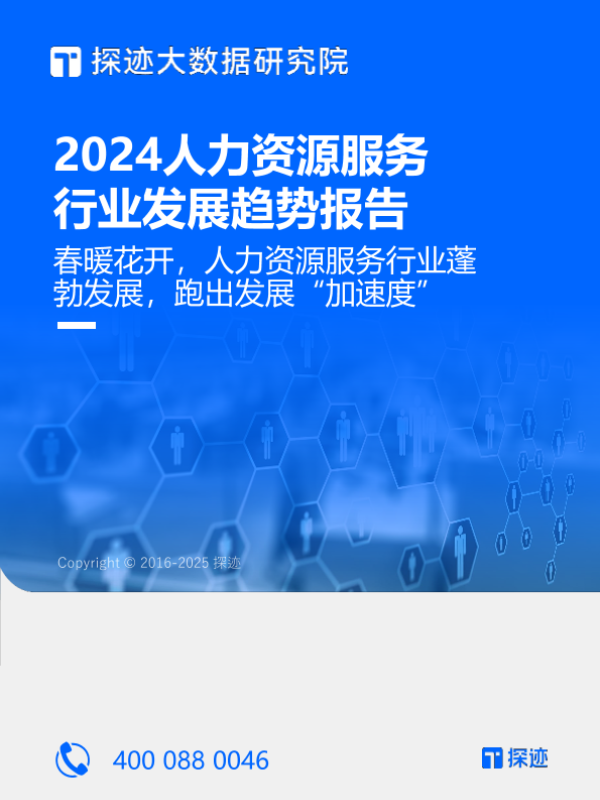 探迹大数据研究院

2024人力资源服务行业发展趋势报告

春暖花开，人力资源服务行业蓬勃发展，跑出发展“加速度”

Copyright © 2016-2025 探迹

400 088 0046

探迹